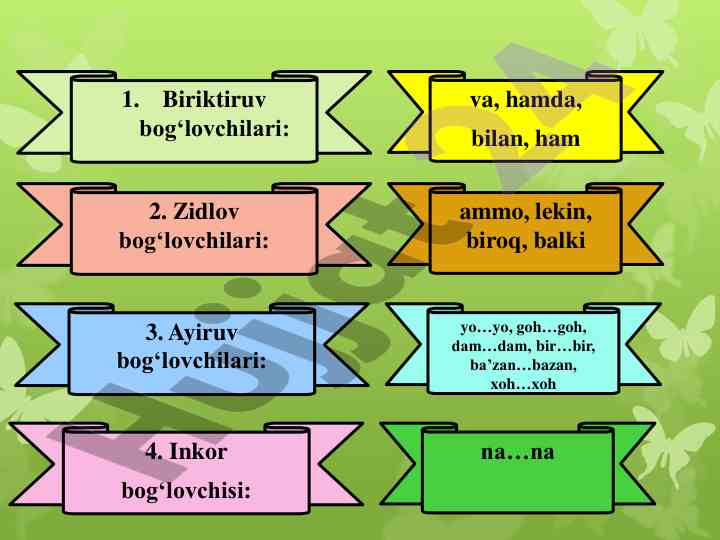 1. Biriktiruv bog‘lovchilari:

va, hamda, bilan, ham

2. Zidlov bog‘lovchilari:

ammo, lekin, biroq, balki

3. Ayiruv bog‘lovchilari:

yo…yo, goh…goh, dam…dam, bir…bir, ba’zan…bazan, xoh…xoh

4. Inkor bog‘lovchisi:

na…na

Hujjat